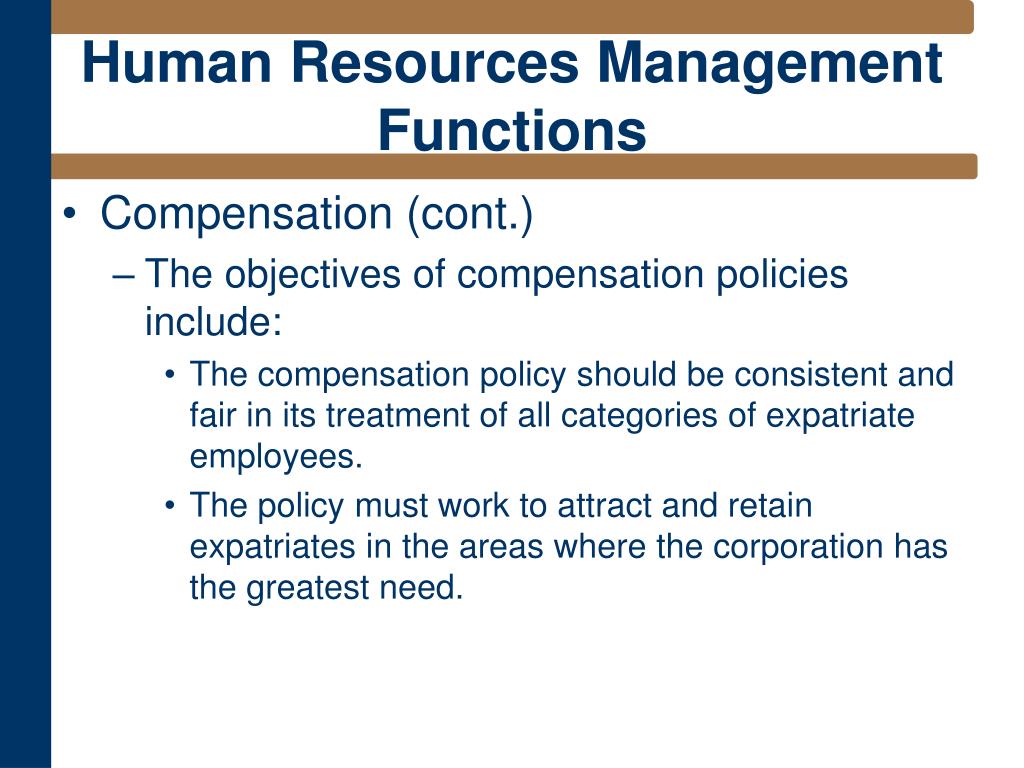 Human Resources Management Functions

• Compensation (cont.)

– The objectives of compensation policies include:

• The compensation policy should be consistent and fair in its treatment of all categories of expatriate employees.

• The policy must work to attract and retain expatriates in the areas where the corporation has the greatest need.